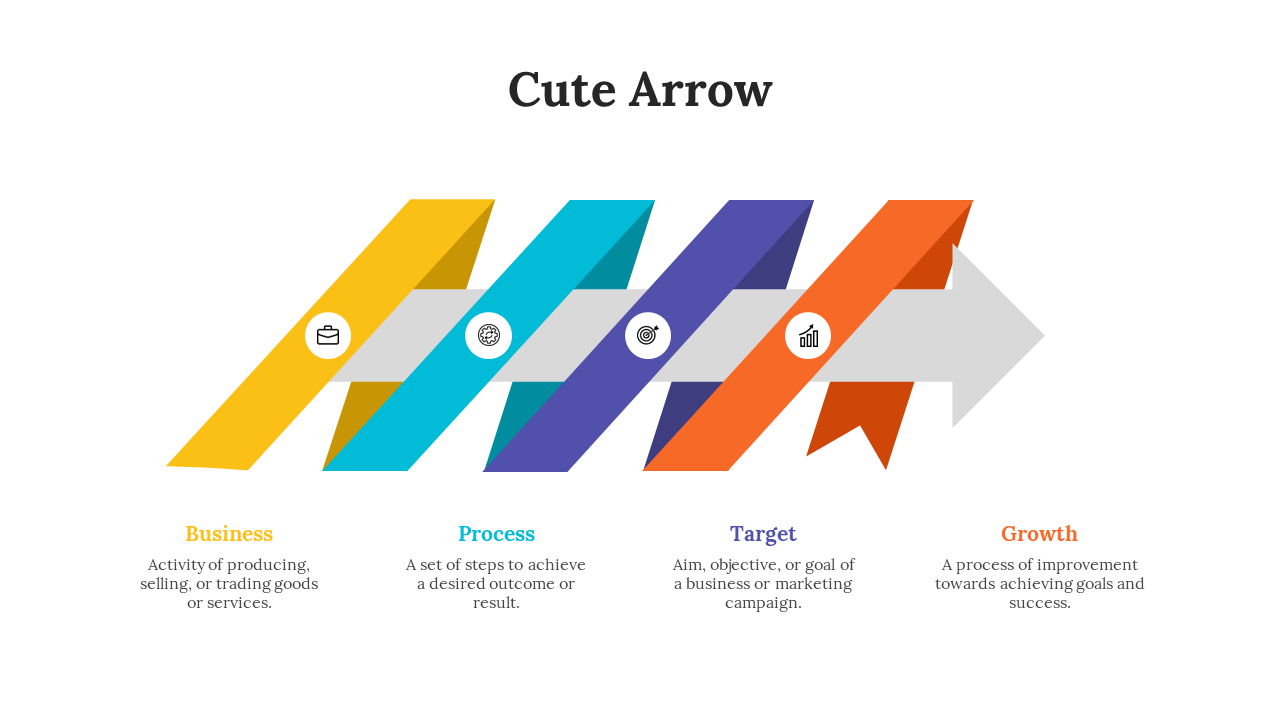 Cute Arrow

Business

Activity of producing, selling, or trading goods or services.

Process

A set of steps to achieve a desired outcome or result.

Target

Aim, objective, or goal of a business or marketing campaign.

Growth

A process of improvement towards achieving goals and success.